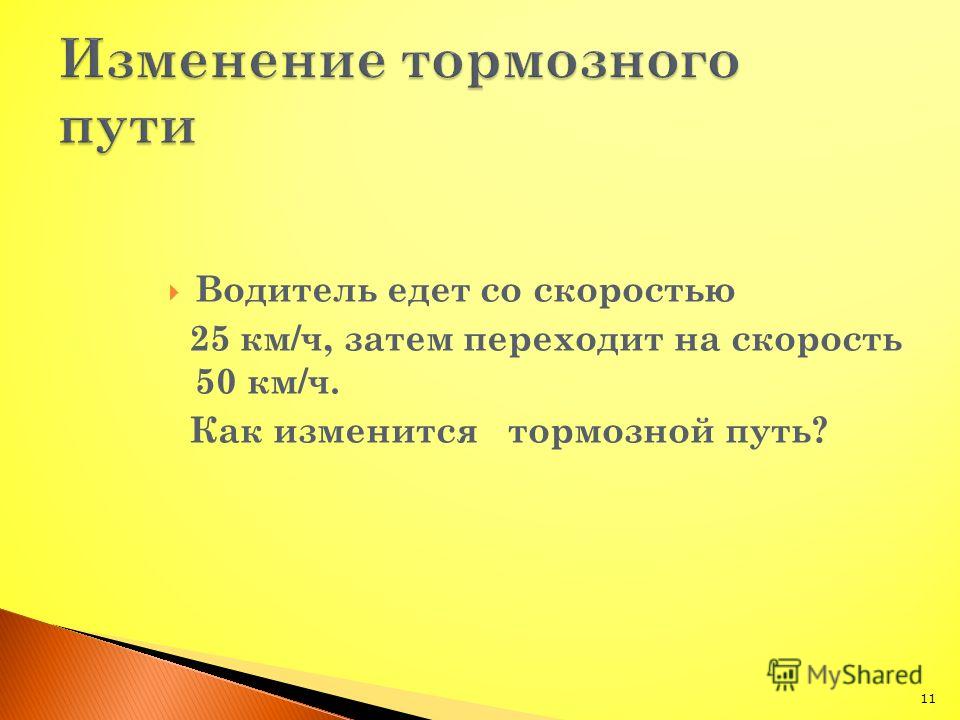 Изменение тормозного пути

Водитель едет со скоростью 25 км/ч, затем переходит на скорость 50 км/ч.
Как изменится тормозной путь?

MyShared

11